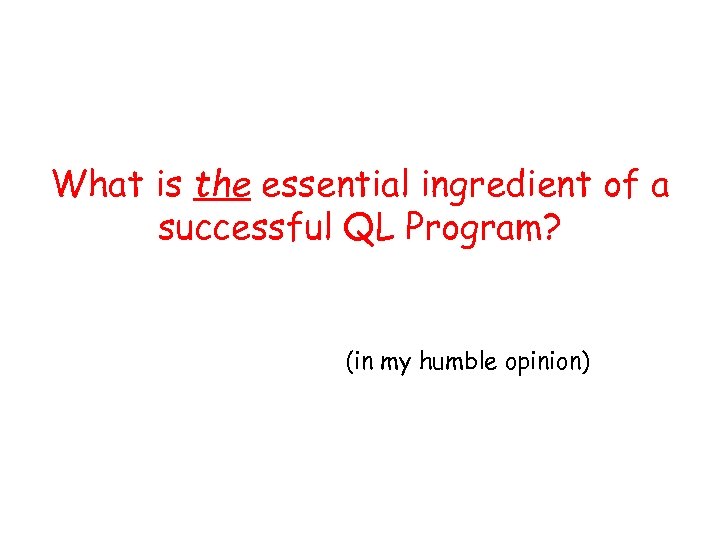 What is the essential ingredient of a successful QL Program?

(in my humble opinion)